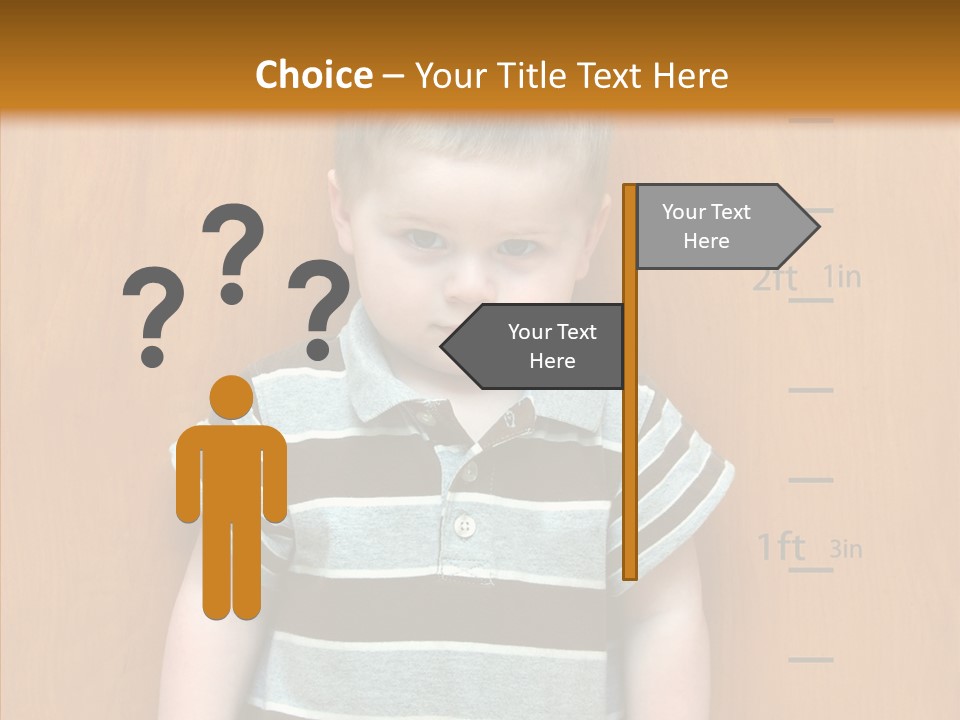 Choice – Your Title Text Here

? ? ?

Your Text Here

Your Text Here

2ft 1in

1ft 3in